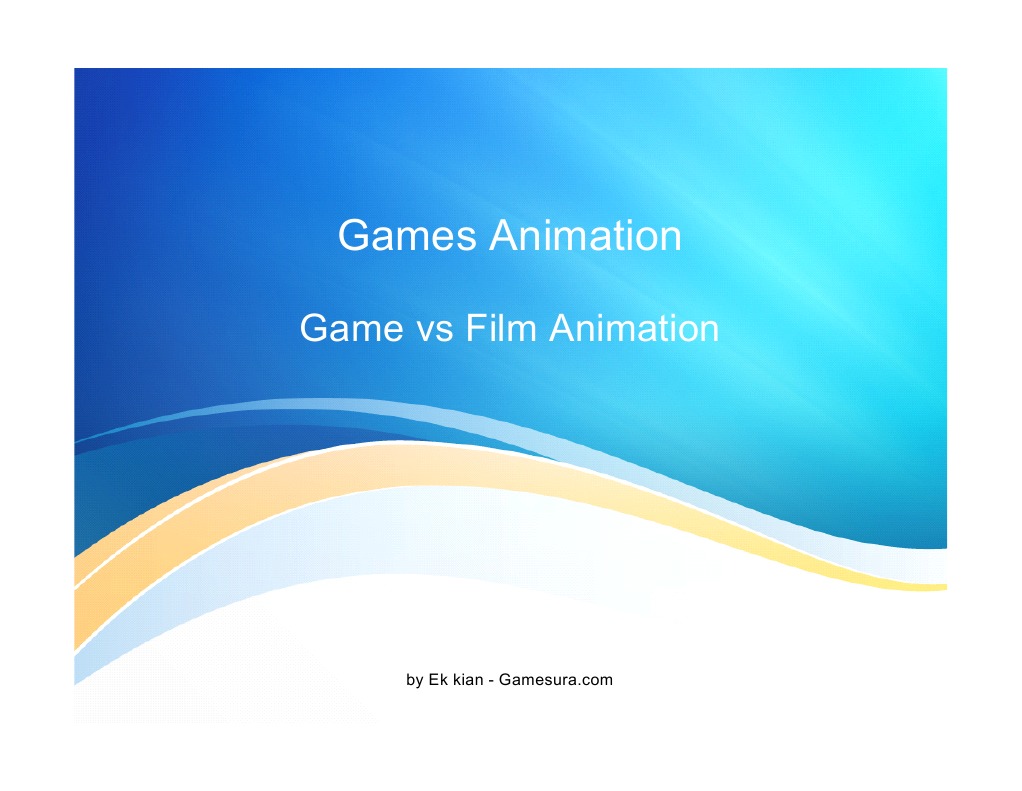 Games Animation

Game vs Film Animation

by Ek kian - Gamesura.com